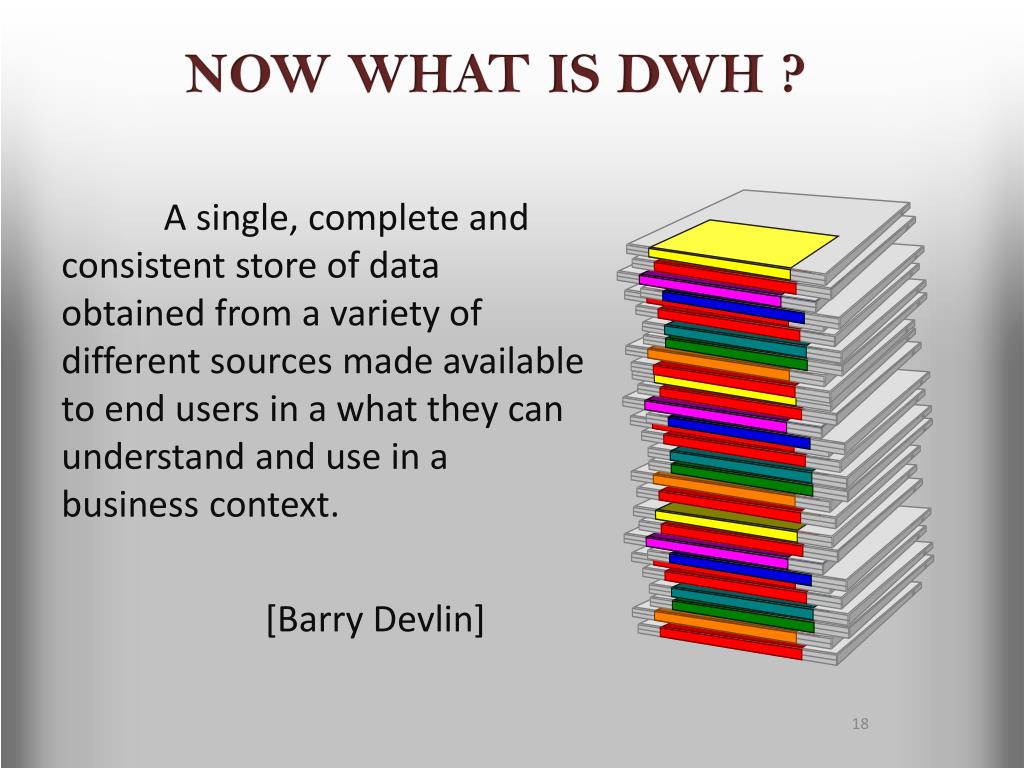 NOW WHAT IS DWH ?

A single, complete and consistent store of data obtained from a variety of different sources made available to end users in a what they can understand and use in a business context.

[Barry Devlin]

18